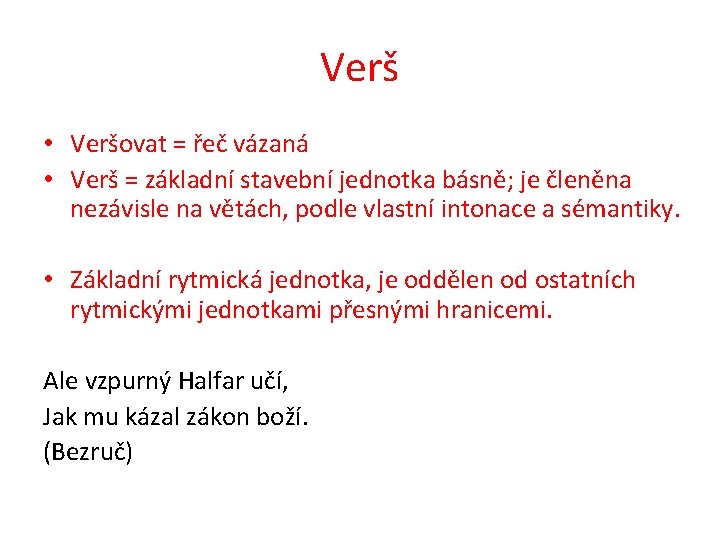 Verš

• Veršovat = řeč vázaná
• Verš = základní stavební jednotka básně; je členěna nezávisle na větách, podle vlastní intonace a sémantiky.

• Základní rytmická jednotka, je oddělen od ostatních rytmickými jednotkami přesnými hranicemi.

Ale vzpurný Halfar učí,
Jak mu kázal zákon boží.
(Bezruč)